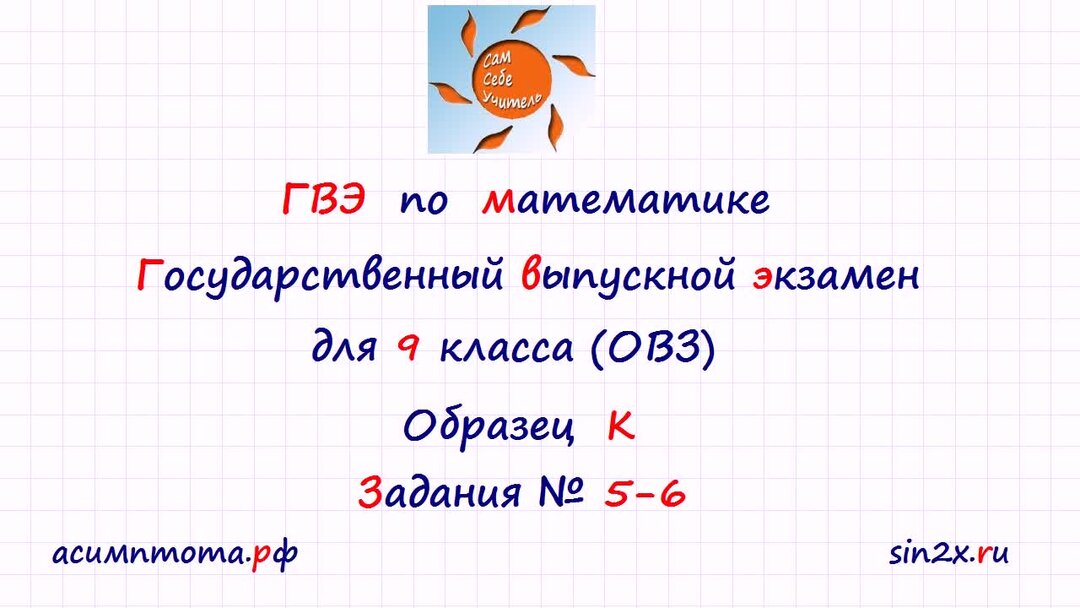 Сам Себе Учитель

ГВЭ по математике

Государственный выпускной экзамен

для 9 класса (ОВЗ)

Образец К

Задания № 5-6

асимптота.рф

sin2x.ru